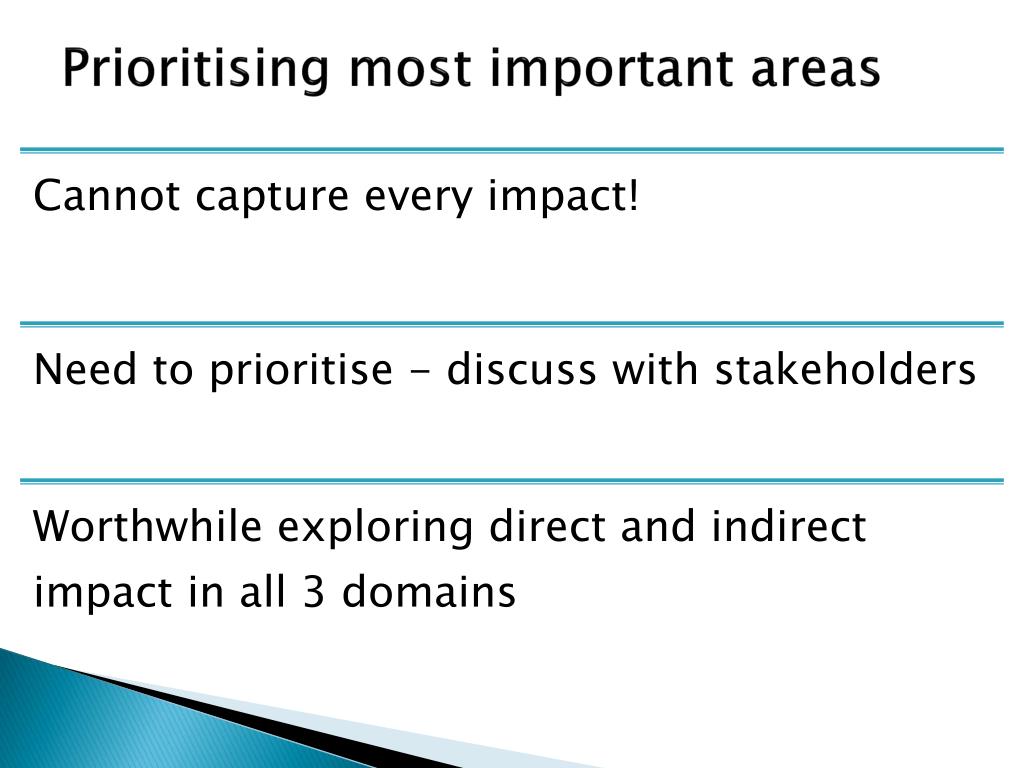 Prioritising most important areas

Cannot capture every impact!

Need to prioritise - discuss with stakeholders

Worthwhile exploring direct and indirect impact in all 3 domains